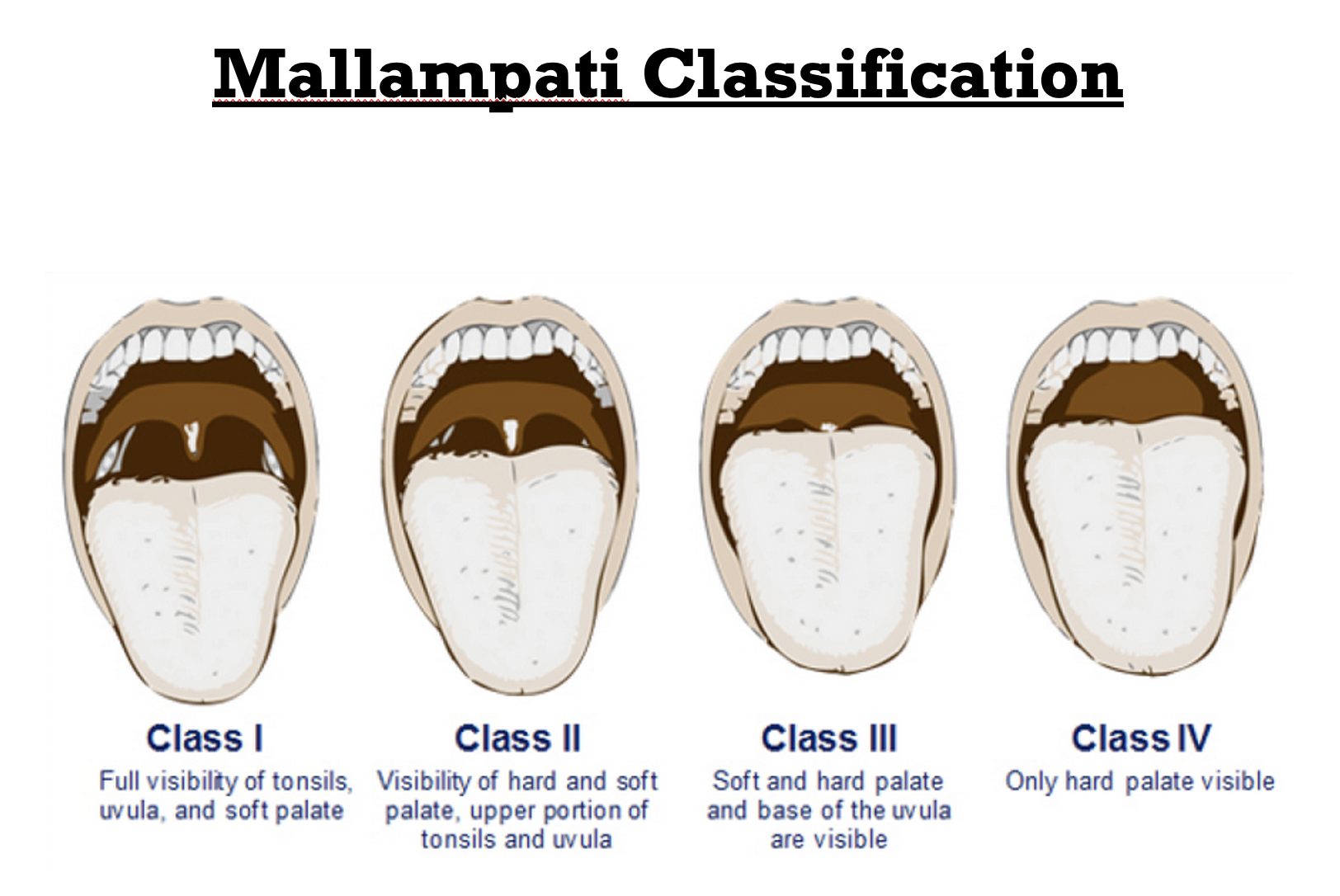 Mallampati Classification

Class I
Full visibility of tonsils, uvula, and soft palate

Class II
Visibility of hard and soft palate, upper portion of tonsils and uvula

Class III
Soft and hard palate and base of the uvula are visible

Class IV
Only hard palate visible